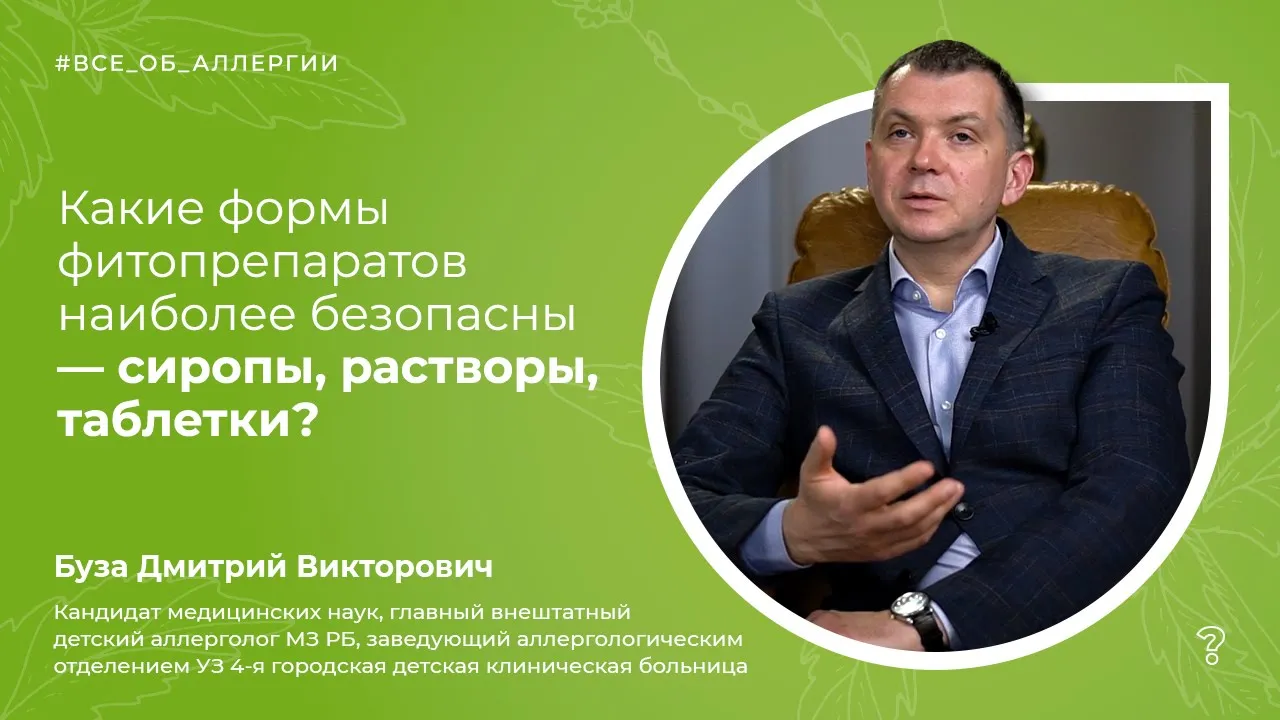 #ВСЕ_ОБ_АЛЛЕРГИИ

Какие формы фитопрепаратов наиболее безопасны — сиропы, растворы, таблетки?

Буза Дмитрий Викторович

Кандидат медицинских наук, главный внештатный детский аллерголог МЗ РБ, заведующий аллергологическим отделением УЗ 4-я городская детская клиническая больница

?